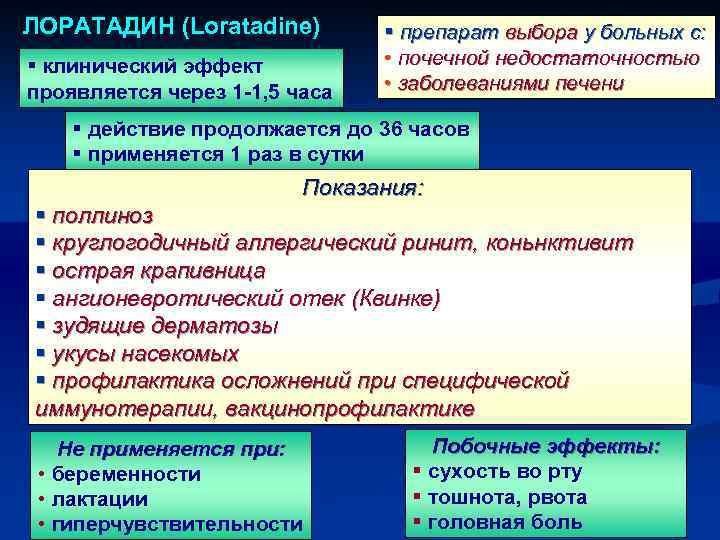 ЛОРАТАДИН (Loratadine)

▪ клинический эффект проявляется через 1-1,5 часа

▪ препарат выбора у больных с:
• почечной недостаточностью
• заболеваниями печени

▪ действие продолжается до 36 часов
▪ применяется 1 раз в сутки

Показания:
▪ поллиноз
▪ круглогодичный аллергический ринит, коньнктивит
▪ острая крапивница
▪ ангионевротический отек (Квинке)
▪ зудящие дерматозы
▪ укусы насекомых
▪ профилактика осложнений при специфической иммунотерапии, вакцинопрофилактике

Не применяется при:
• беременности
• лактации
• гиперчувствительности

Побочные эффекты:
▪ сухость во рту
▪ тошнота, рвота
▪ головная боль